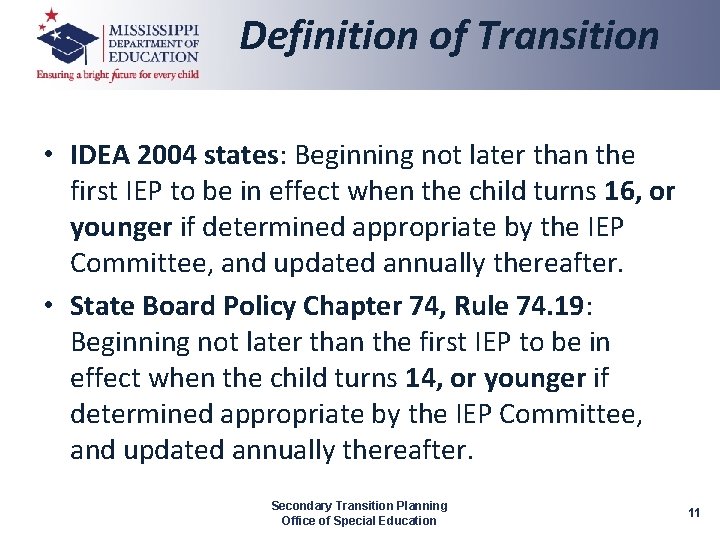 MISSISSIPPI DEPARTMENT OF EDUCATION
Ensuring a bright future for every child

Definition of Transition

• IDEA 2004 states: Beginning not later than the first IEP to be in effect when the child turns 16, or younger if determined appropriate by the IEP Committee, and updated annually thereafter.

• State Board Policy Chapter 74, Rule 74.19: Beginning not later than the first IEP to be in effect when the child turns 14, or younger if determined appropriate by the IEP Committee, and updated annually thereafter.

Secondary Transition Planning
Office of Special Education

11